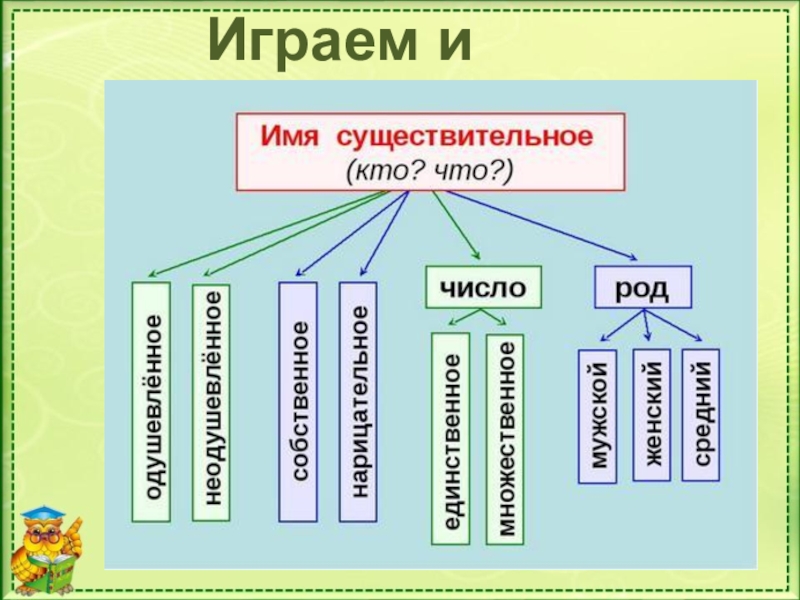 Играем и

Имя существительное
(кто? что?)

одушевлённое

неодушевлённое

собственное

нарицательное

число

единственное

множественное

род

мужской

женский

средний